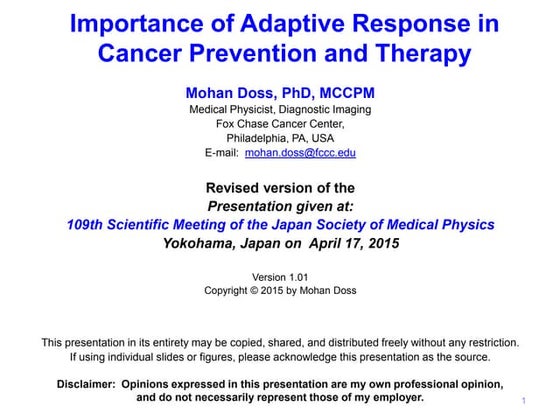 Importance of Adaptive Response in Cancer Prevention and Therapy

Mohan Doss, PhD, MCCPM
Medical Physicist, Diagnostic Imaging
Fox Chase Cancer Center,
Philadelphia, PA, USA
E-mail: mohan.doss@fccc.edu

Revised version of the
Presentation given at:
109th Scientific Meeting of the Japan Society of Medical Physics
Yokohama, Japan on April 17, 2015

Version 1.01
Copyright © 2015 by Mohan Doss

This presentation in its entirety may be copied, shared, and distributed freely without any restriction.
If using individual slides or figures, please acknowledge this presentation as the source.

Disclaimer: Opinions expressed in this presentation are my own professional opinion, and do not necessarily represent those of my employer.

1